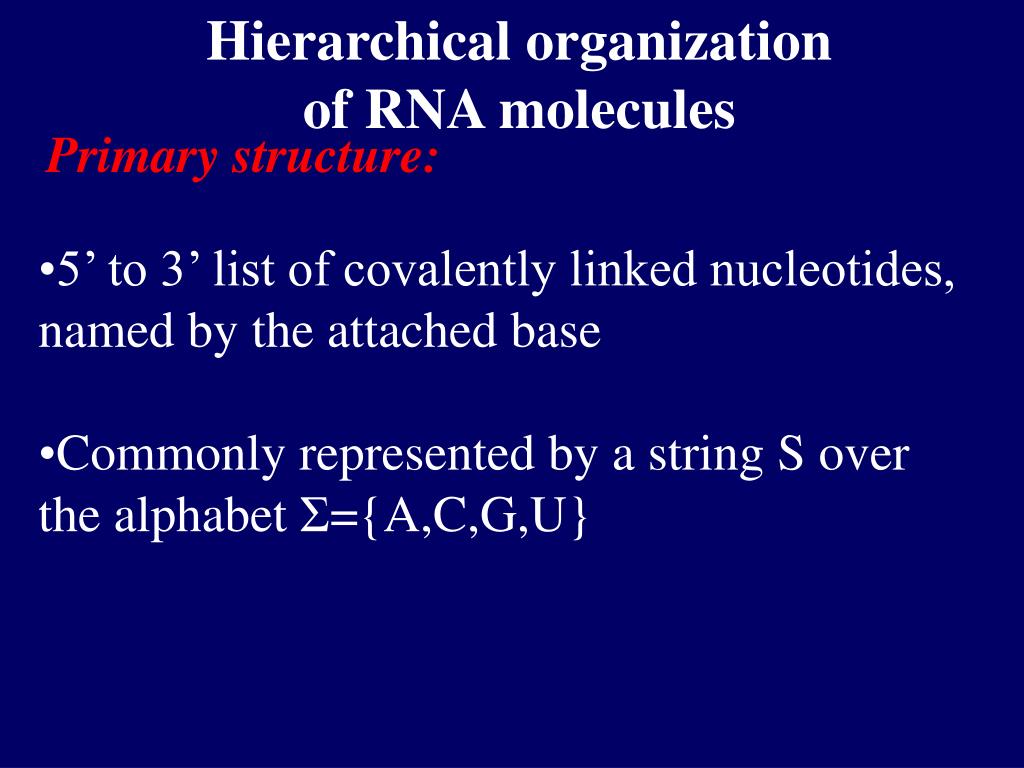 Hierarchical organization of RNA molecules

Primary structure:

•5’ to 3’ list of covalently linked nucleotides, named by the attached base

•Commonly represented by a string S over the alphabet $\Sigma=\{A,C,G,U\}$